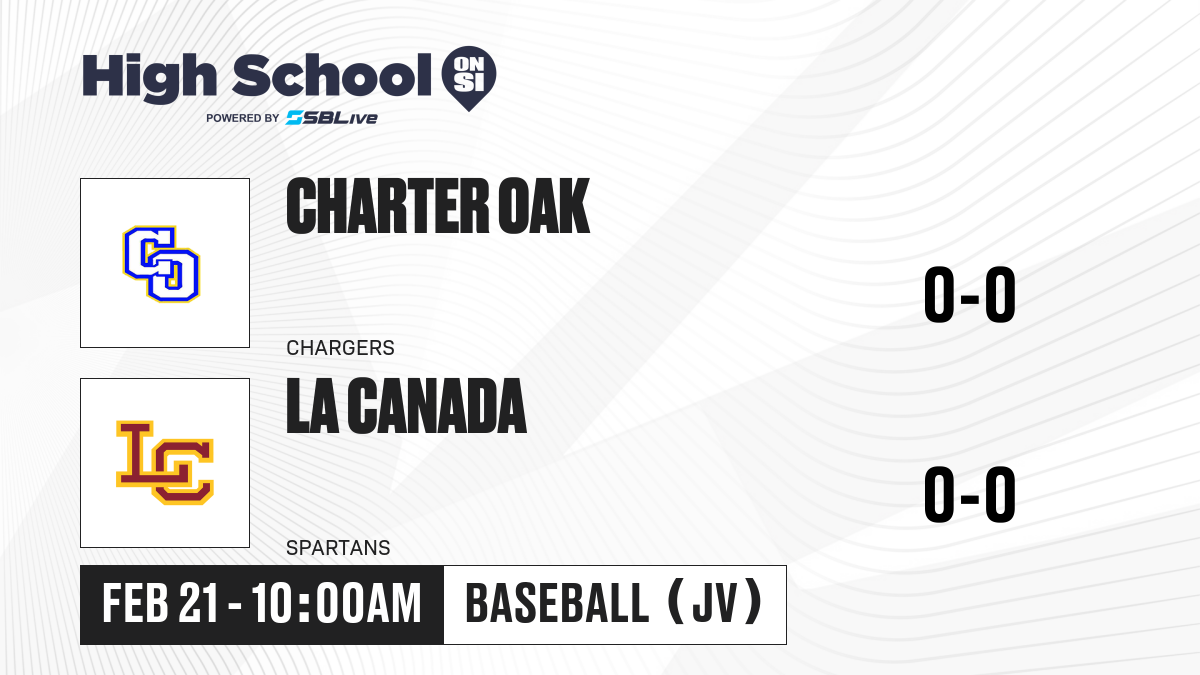 High School ON SI
POWERED BY SBLive

CO

CHARTER OAK

0-0

CHARGERS

LC

LA CANADA

0-0

SPARTANS

FEB 21 - 10:00AM

BASEBALL (JV)